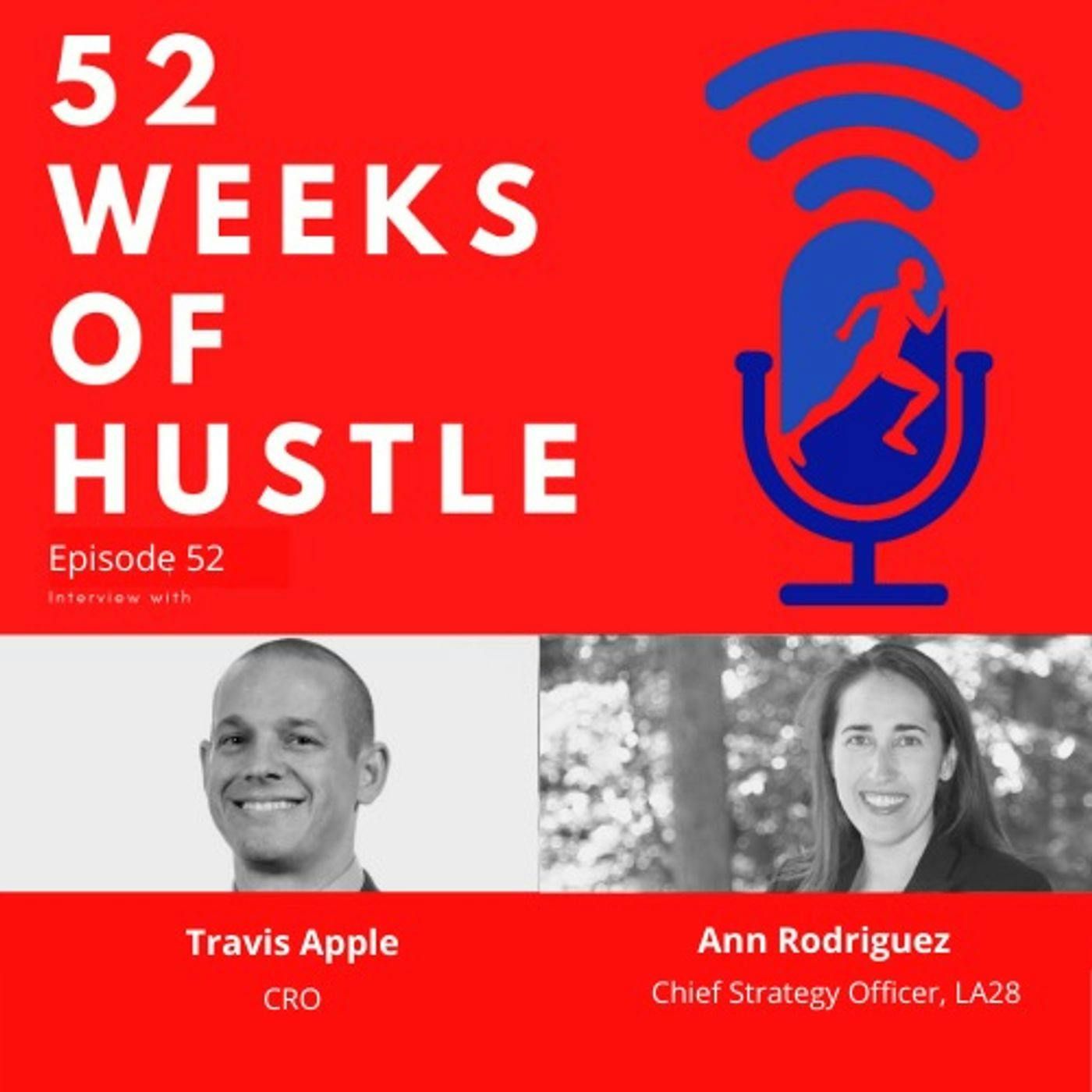 52 WEEKS OF HUSTLE

Episode 52

Interview with

Travis Apple

CRO

Ann Rodriguez

Chief Strategy Officer, LA28